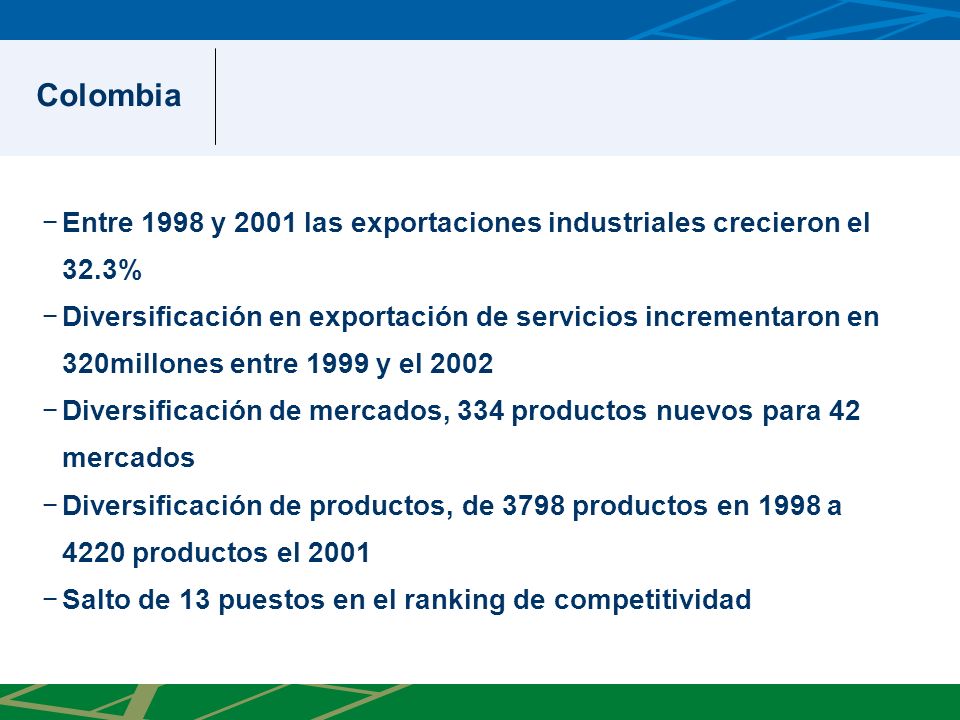 Colombia

– Entre 1998 y 2001 las exportaciones industriales crecieron el 32.3%

– Diversificación en exportación de servicios incrementaron en 320millones entre 1999 y el 2002

– Diversificación de mercados, 334 productos nuevos para 42 mercados

– Diversificación de productos, de 3798 productos en 1998 a 4220 productos el 2001

– Salto de 13 puestos en el ranking de competitividad